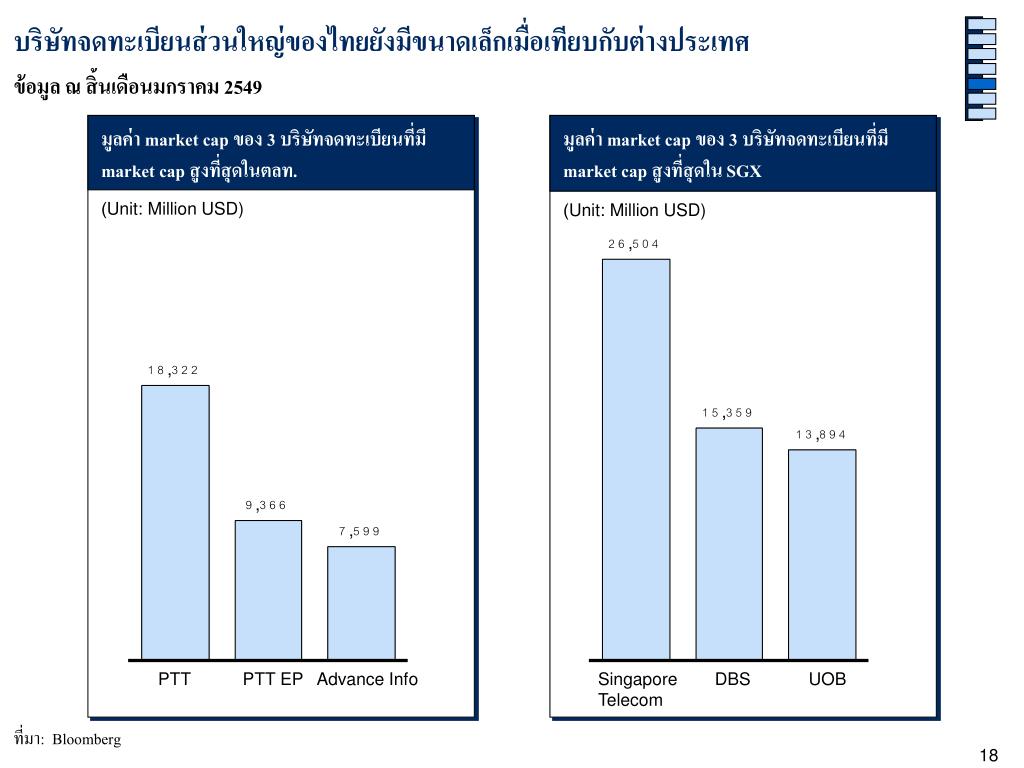 บริษัทจดทะเบียนส่วนใหญ่ของไทยยังมีขนาดเล็กเมื่อเทียบกับต่างประเทศ

ข้อมูล ณ สิ้นเดือนมกราคม 2549

มูลค่า market cap ของ 3 บริษัทจดทะเบียนที่มี market cap สูงที่สุดในตลท.

(Unit: Million USD)

18,322

9,366

7,599

PTT

PTT EP

Advance Info

มูลค่า market cap ของ 3 บริษัทจดทะเบียนที่มี market cap สูงที่สุดใน SGX

(Unit: Million USD)

26,504

15,359

13,894

Singapore Telecom

DBS

UOB

ที่มา: Bloomberg

18